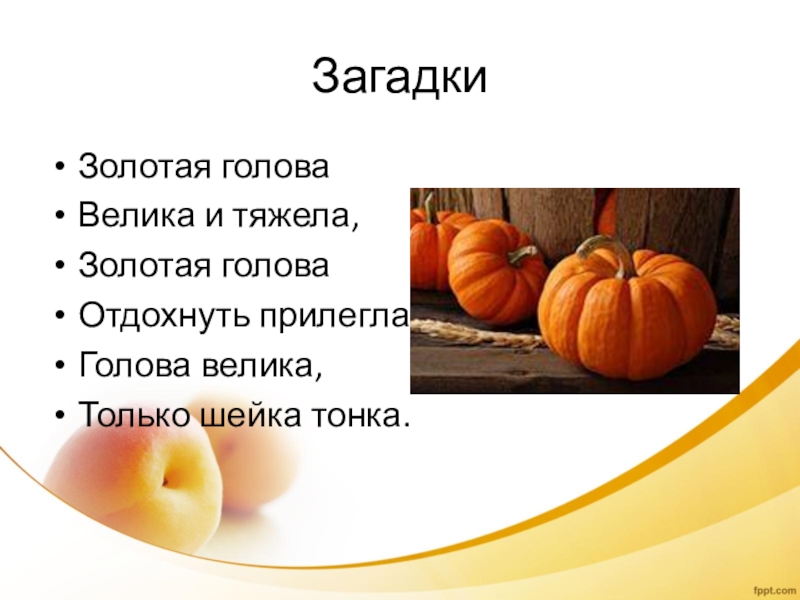 Загадки

• Золотая голова
• Велика и тяжела,
• Золотая голова
• Отдохнуть прилегла
• Голова велика,
• Только шейка тонка.

fppt.com